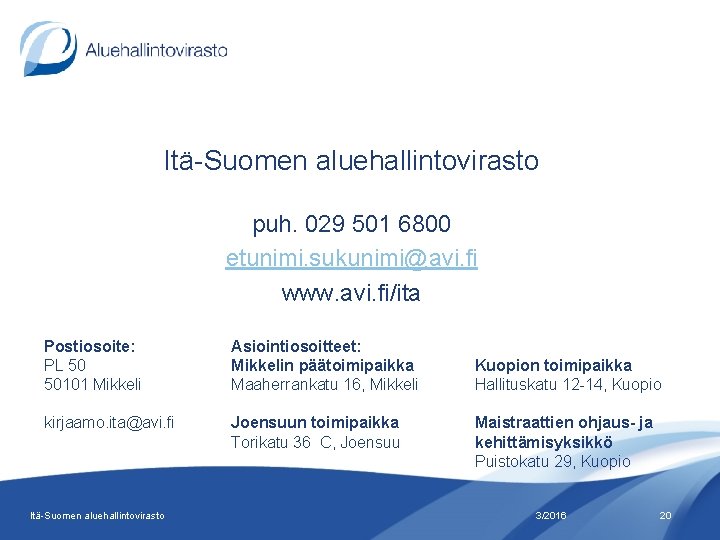 Aluehallintovirasto

Itä-Suomen aluehallintovirasto

puh. 029 501 6800
etunimi.sukunimi@avi.fi
www.avi.fi/ita

Postiosoite:
PL 50
50101 Mikkeli

kirjaamo.ita@avi.fi

Asiointiosoitteet:
Mikkelin päätoimipaikka
Maaherrankatu 16, Mikkeli

Joensuun toimipaikka
Torikatu 36 C, Joensuu

Kuopion toimipaikka
Hallituskatu 12-14, Kuopio

Maistraattien ohjaus- ja kehittämisyksikkö
Puistokatu 29, Kuopio

Itä-Suomen aluehallintovirasto 3/2016 20